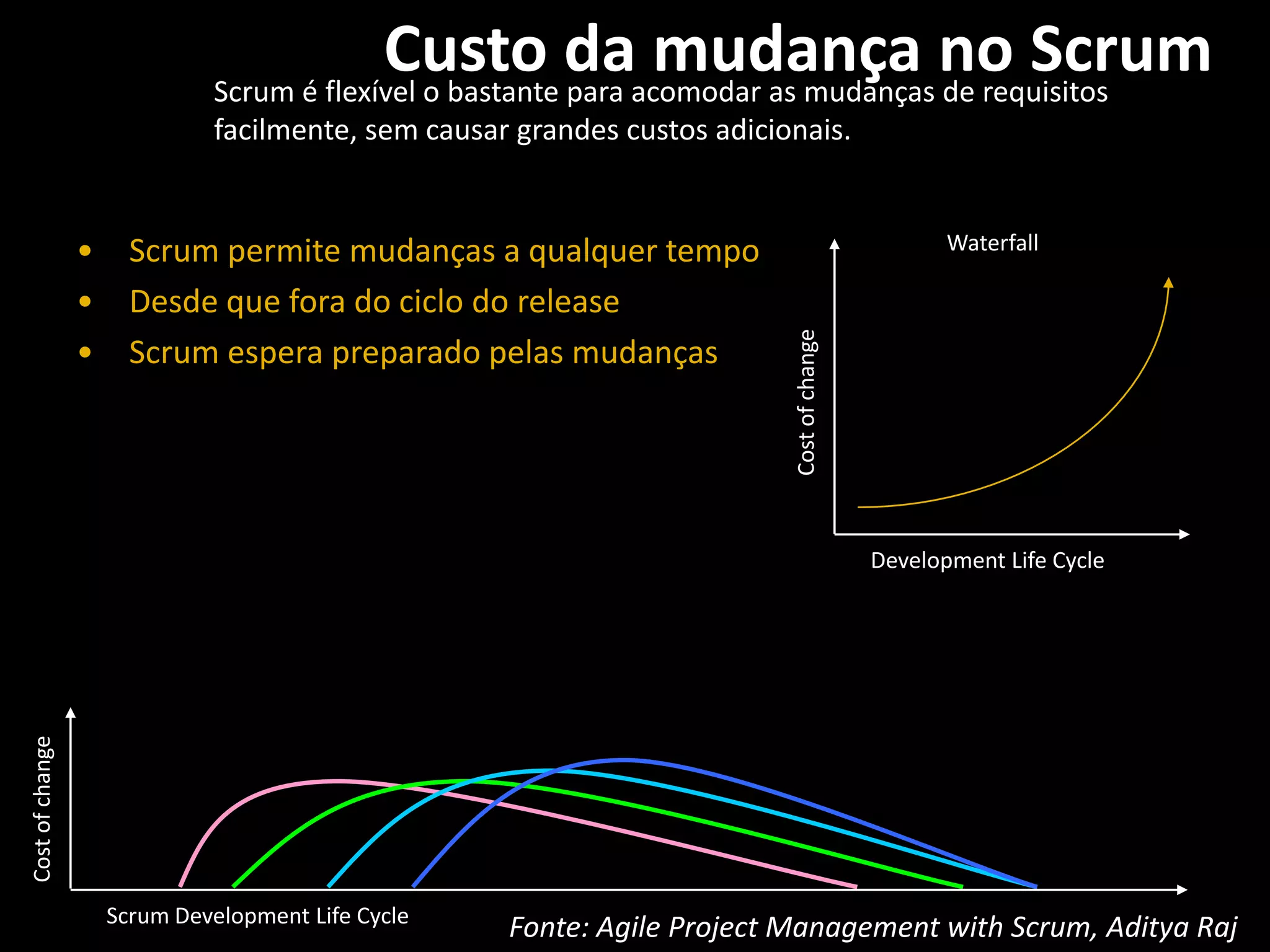 Custo da mudança no Scrum

Scrum é flexível o bastante para acomodar as mudanças de requisitos facilmente, sem causar grandes custos adicionais.

• Scrum permite mudanças a qualquer tempo
• Desde que fora do ciclo do release
• Scrum espera preparado pelas mudanças

Waterfall

Cost of change

Development Life Cycle

Cost of change

Scrum Development Life Cycle

Fonte: Agile Project Management with Scrum, Aditya Raj